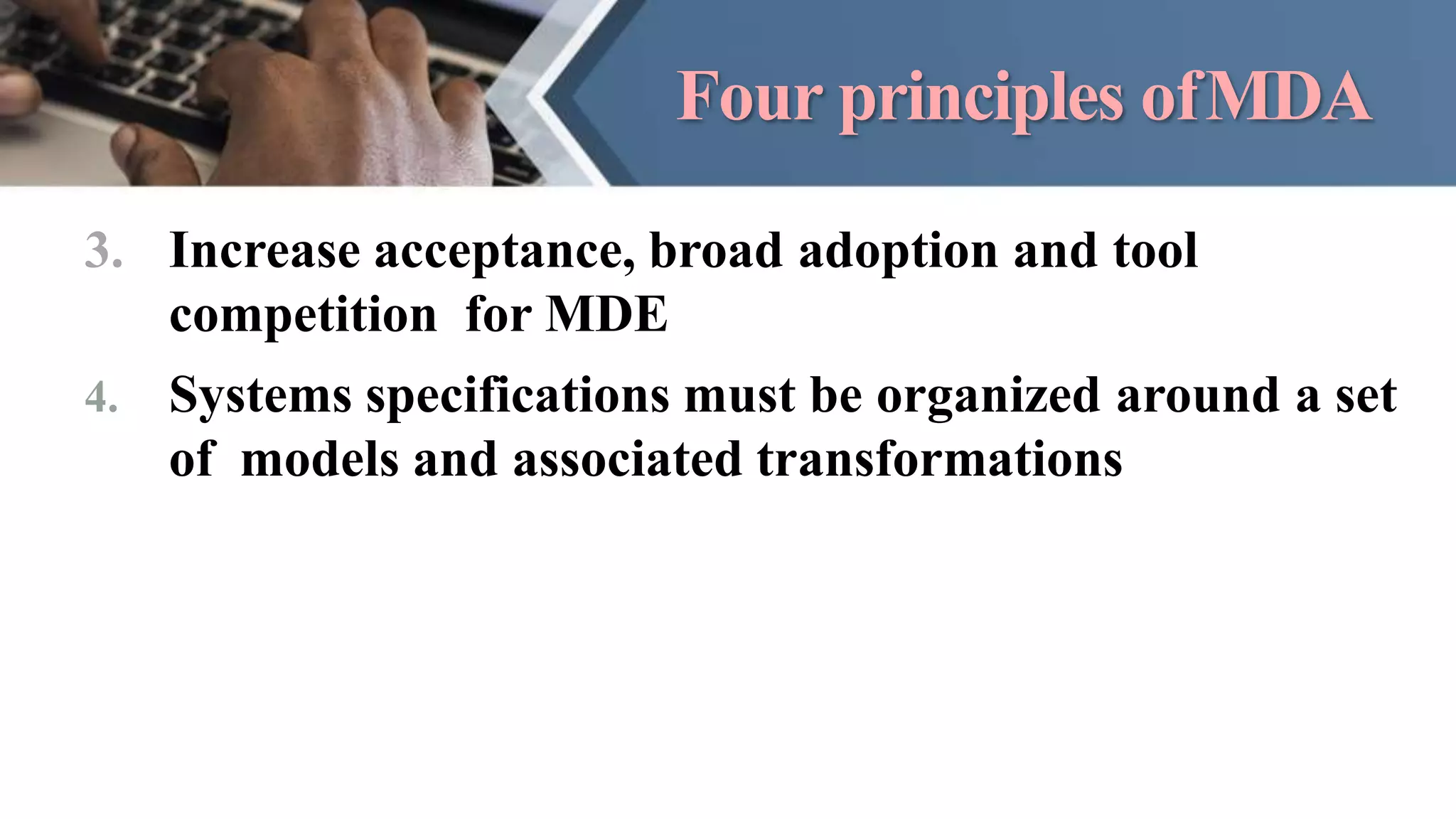 Four principles ofMDA

3. Increase acceptance, broad adoption and tool competition for MDE

4. Systems specifications must be organized around a set of models and associated transformations